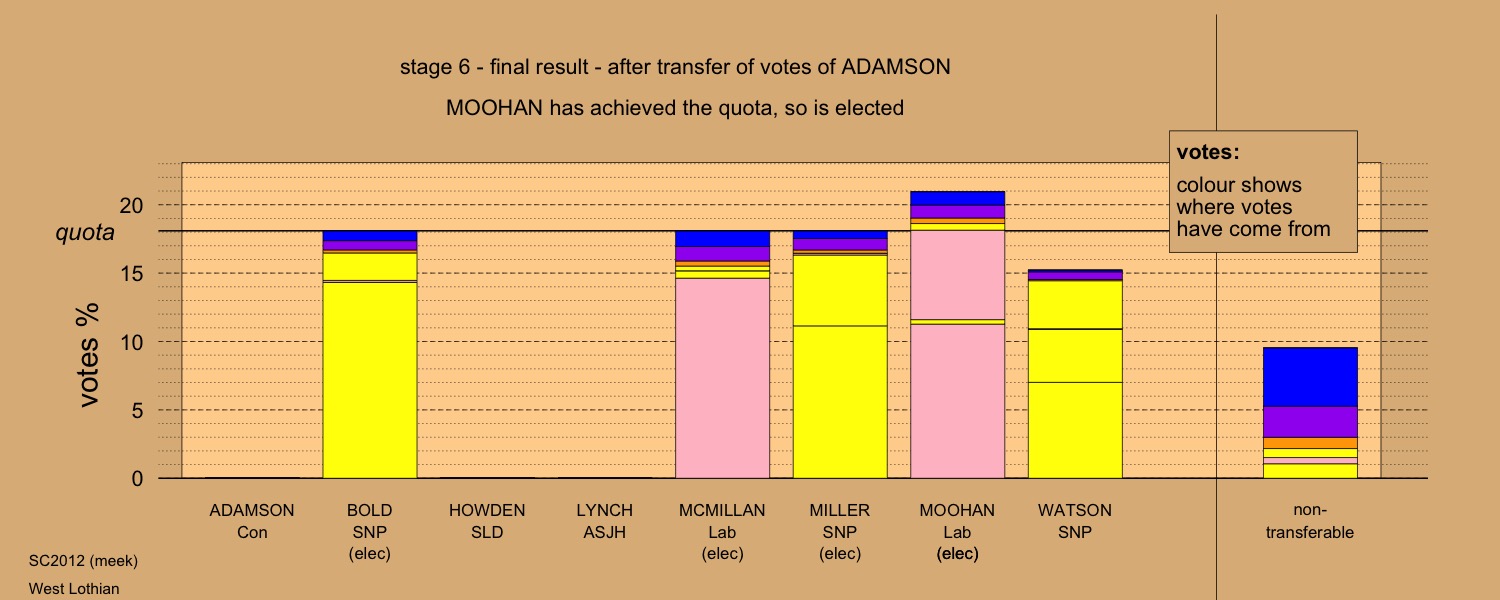 stage 6 - final result - after transfer of votes of ADAMSON

MOOHAN has achieved the quota, so is elected

votes:
colour shows where votes have come from

votes %

quota

20
15
10
5
0

ADAMSON Con

BOLD SNP (elec)

HOWDEN SLD

LYNCH ASJH

MCMILLAN Lab (elec)

MILLER SNP (elec)

MOOHAN Lab (elec)

WATSON SNP

non-transferable

SC2012 (meek)

West Lothian